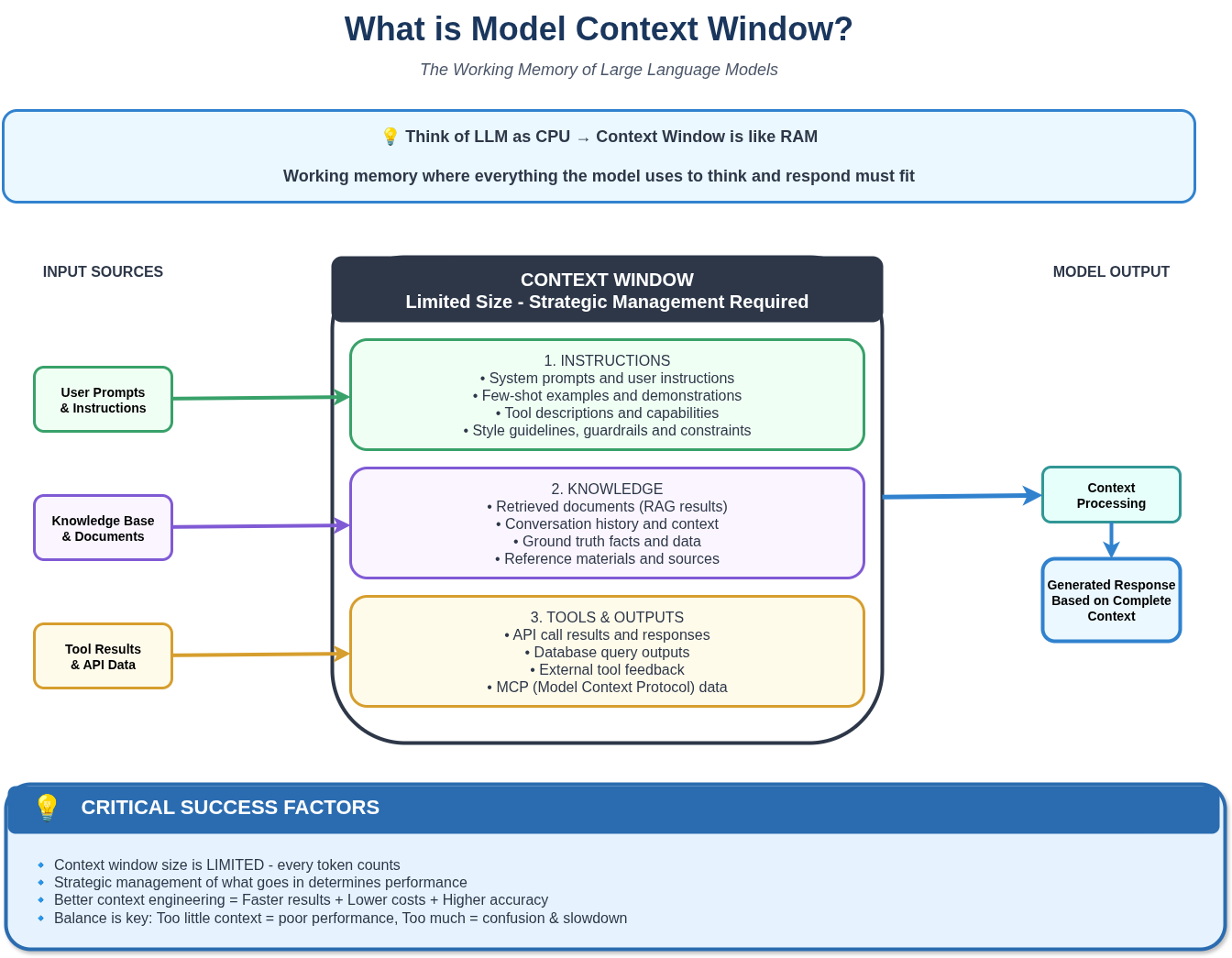 What is Model Context Window?

The Working Memory of Large Language Models

💡 Think of LLM as CPU → Context Window is like RAM

Working memory where everything the model uses to think and respond must fit

INPUT SOURCES

User Prompts & Instructions

Knowledge Base & Documents

Tool Results & API Data

CONTEXT WINDOW
Limited Size - Strategic Management Required

1. INSTRUCTIONS
• System prompts and user instructions
• Few-shot examples and demonstrations
• Tool descriptions and capabilities
• Style guidelines, guardrails and constraints

2. KNOWLEDGE
• Retrieved documents (RAG results)
• Conversation history and context
• Ground truth facts and data
• Reference materials and sources

3. TOOLS & OUTPUTS
• API call results and responses
• Database query outputs
• External tool feedback
• MCP (Model Context Protocol) data

MODEL OUTPUT

Context Processing

Generated Response Based on Complete Context

💡 CRITICAL SUCCESS FACTORS

🔹 Context window size is LIMITED - every token counts
🔹 Strategic management of what goes in determines performance
🔹 Better context engineering = Faster results + Lower costs + Higher accuracy
🔹 Balance is key: Too little context = poor performance, Too much = confusion & slowdown